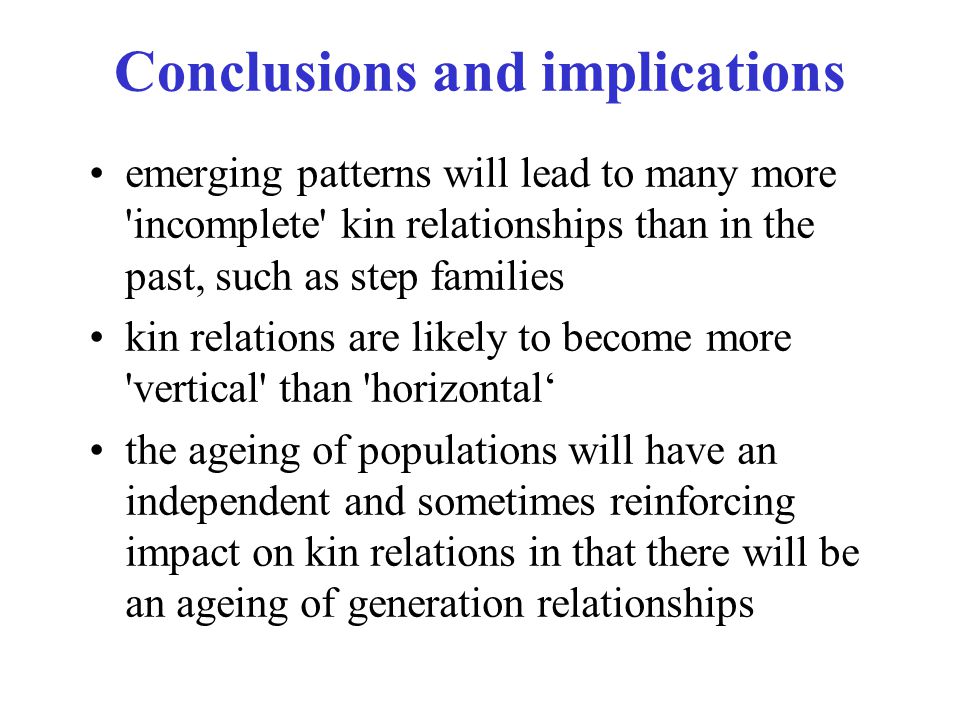 Conclusions and implications

• emerging patterns will lead to many more 'incomplete' kin relationships than in the past, such as step families
• kin relations are likely to become more 'vertical' than 'horizontal‘
• the ageing of populations will have an independent and sometimes reinforcing impact on kin relations in that there will be an ageing of generation relationships